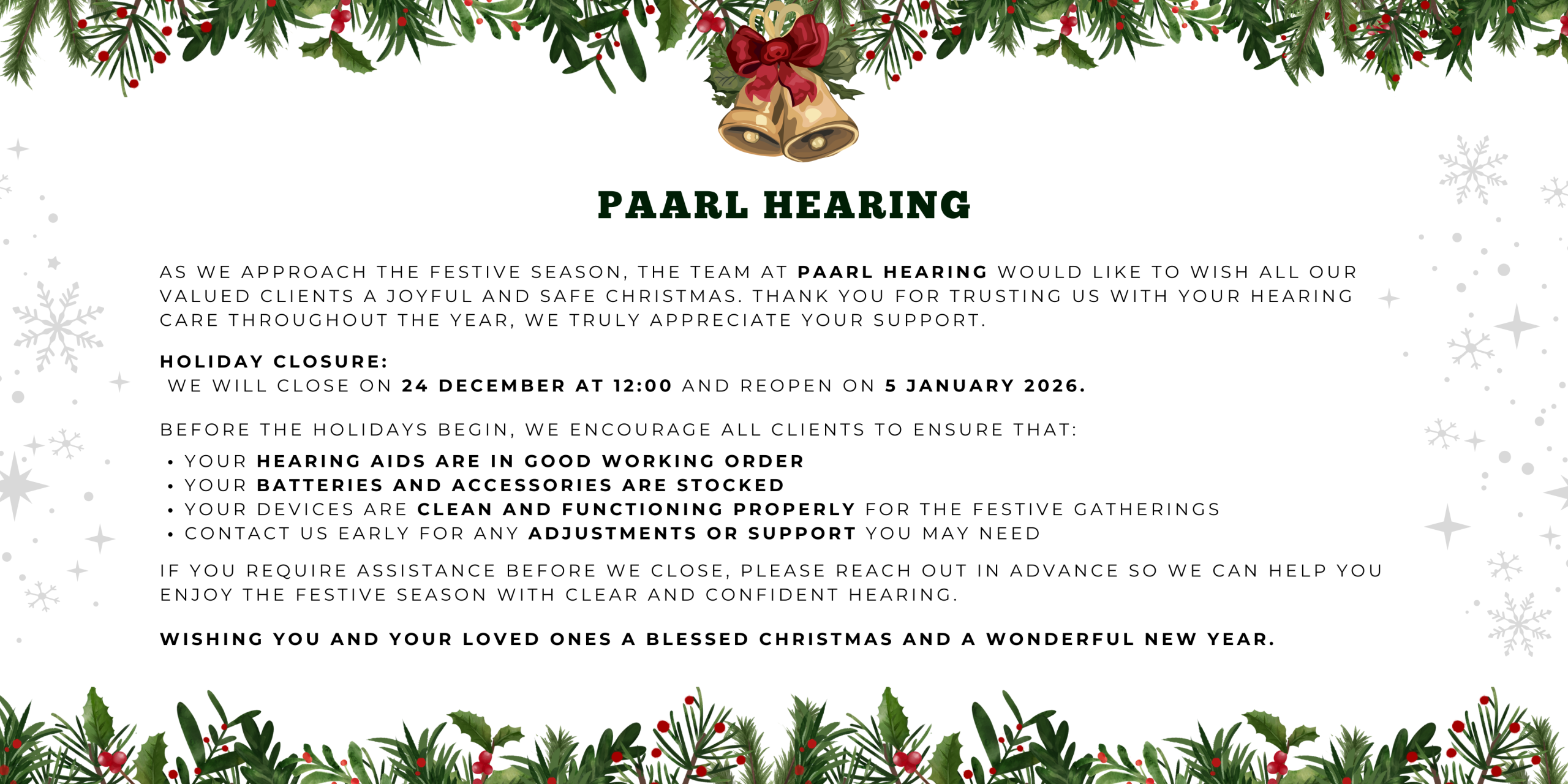 PAARL HEARING

AS WE APPROACH THE FESTIVE SEASON, THE TEAM AT PAARL HEARING WOULD LIKE TO WISH ALL OUR VALUED CLIENTS A JOYFUL AND SAFE CHRISTMAS. THANK YOU FOR TRUSTING US WITH YOUR HEARING CARE THROUGHOUT THE YEAR, WE TRULY APPRECIATE YOUR SUPPORT.

HOLIDAY CLOSURE:
WE WILL CLOSE ON 24 DECEMBER AT 12:00 AND REOPEN ON 5 JANUARY 2026.

BEFORE THE HOLIDAYS BEGIN, WE ENCOURAGE ALL CLIENTS TO ENSURE THAT:
• YOUR HEARING AIDS ARE IN GOOD WORKING ORDER
• YOUR BATTERIES AND ACCESSORIES ARE STOCKED
• YOUR DEVICES ARE CLEAN AND FUNCTIONING PROPERLY FOR THE FESTIVE GATHERINGS
• CONTACT US EARLY FOR ANY ADJUSTMENTS OR SUPPORT YOU MAY NEED

IF YOU REQUIRE ASSISTANCE BEFORE WE CLOSE, PLEASE REACH OUT IN ADVANCE SO WE CAN HELP YOU ENJOY THE FESTIVE SEASON WITH CLEAR AND CONFIDENT HEARING.

WISHING YOU AND YOUR LOVED ONES A BLESSED CHRISTMAS AND A WONDERFUL NEW YEAR.